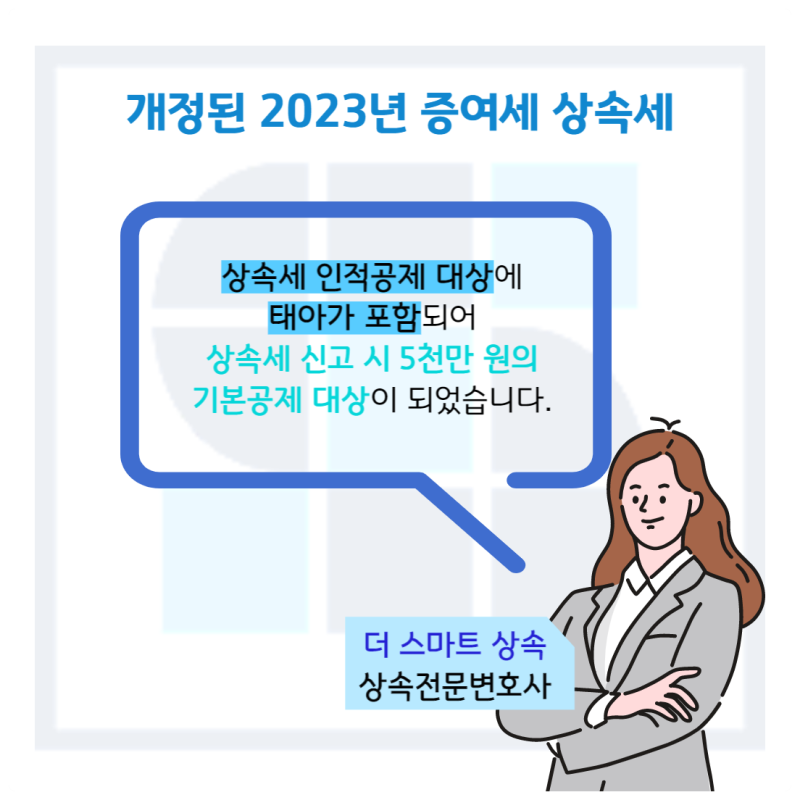 개정된 2023년 증여세 상속세

상속세 인적공제 대상에 태아가 포함되어 상속세 신고 시 5천만 원의 기본공제 대상이 되었습니다.

더 스마트 상속
상속전문변호사